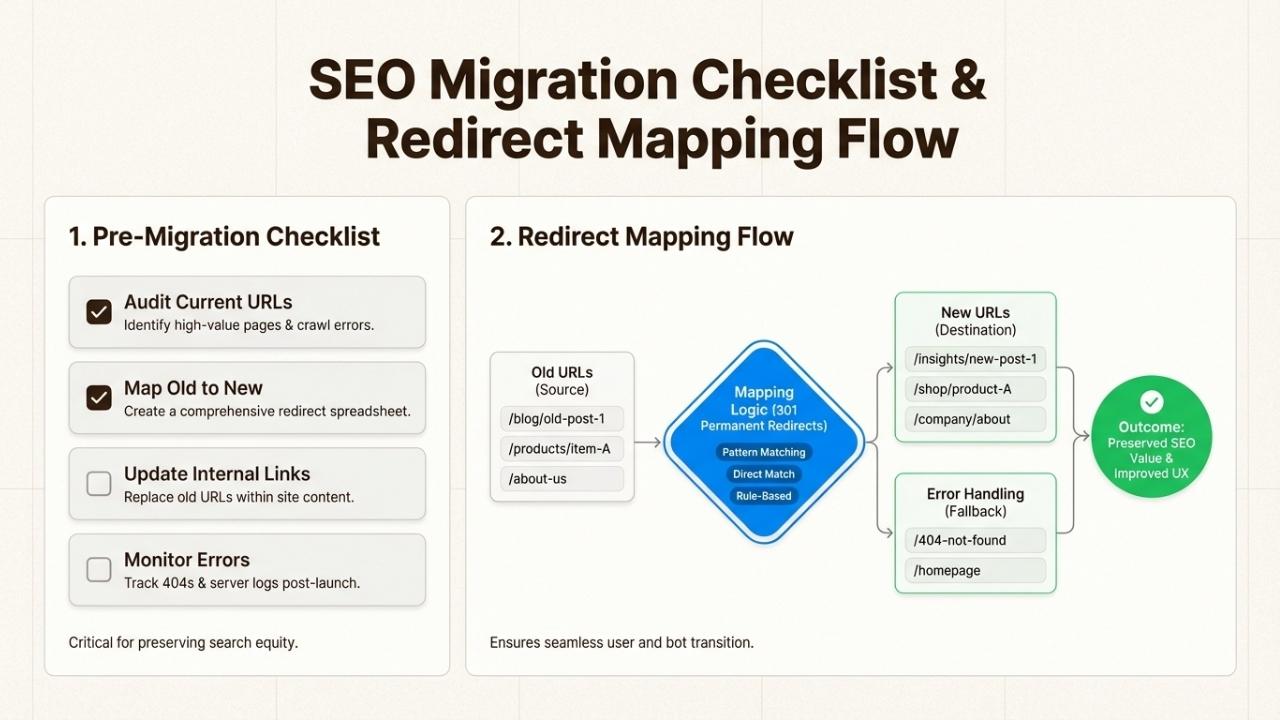 SEO Migration Checklist & Redirect Mapping Flow

1. Pre-Migration Checklist

Audit Current URLs
Identify high-value pages & crawl errors.

Map Old to New
Create a comprehensive redirect spreadsheet.

Update Internal Links
Replace old URLs within site content.

Monitor Errors
Track 404s & server logs post-launch.

Critical for preserving search equity.

2. Redirect Mapping Flow

Old URLs
(Source)
/blog/old-post-1
/products/item-A
/about-us

Mapping Logic (301 Permanent Redirects)
Pattern Matching
Direct Match
Rule-Based

New URLs
(Destination)
/insights/new-post-1
/shop/product-A
/company/about

Error Handling
(Fallback)
/404-not-found
/homepage

Outcome:
Preserved SEO Value & Improved UX

Ensures seamless user and bot transition.